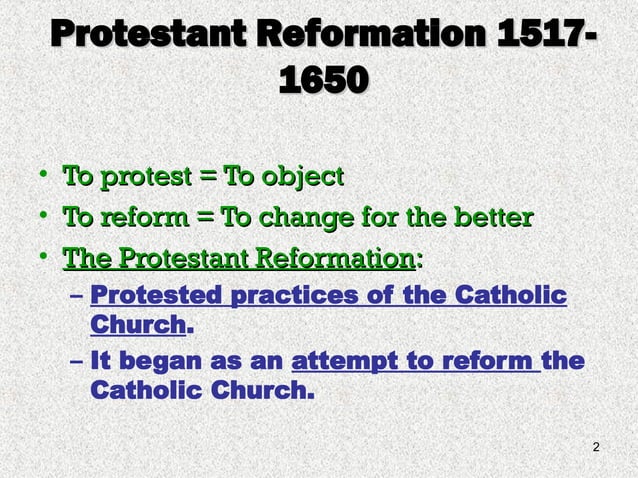 Protestant Reformation 1517-1650

• To protest = To object
• To reform = To change for the better
• The Protestant Reformation:
– Protested practices of the Catholic Church.
– It began as an attempt to reform the Catholic Church.

2